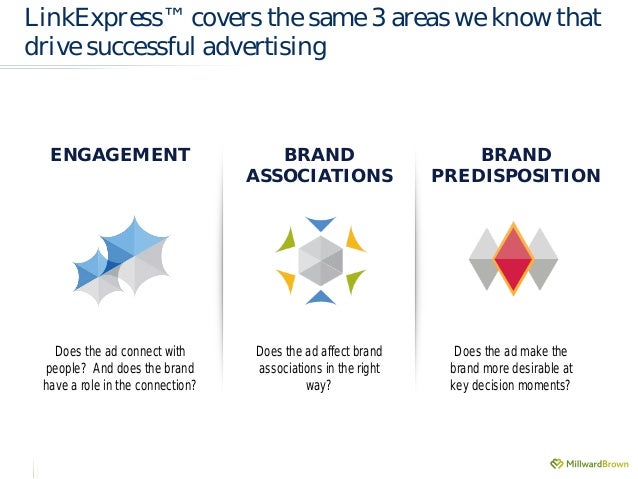 LinkExpress™ covers the same 3 areas we know that drive successful advertising

ENGAGEMENT

Does the ad connect with people? And does the brand have a role in the connection?

BRAND ASSOCIATIONS

Does the ad affect brand associations in the right way?

BRAND PREDISPOSITION

Does the ad make the brand more desirable at key decision moments?

MillwardBrown